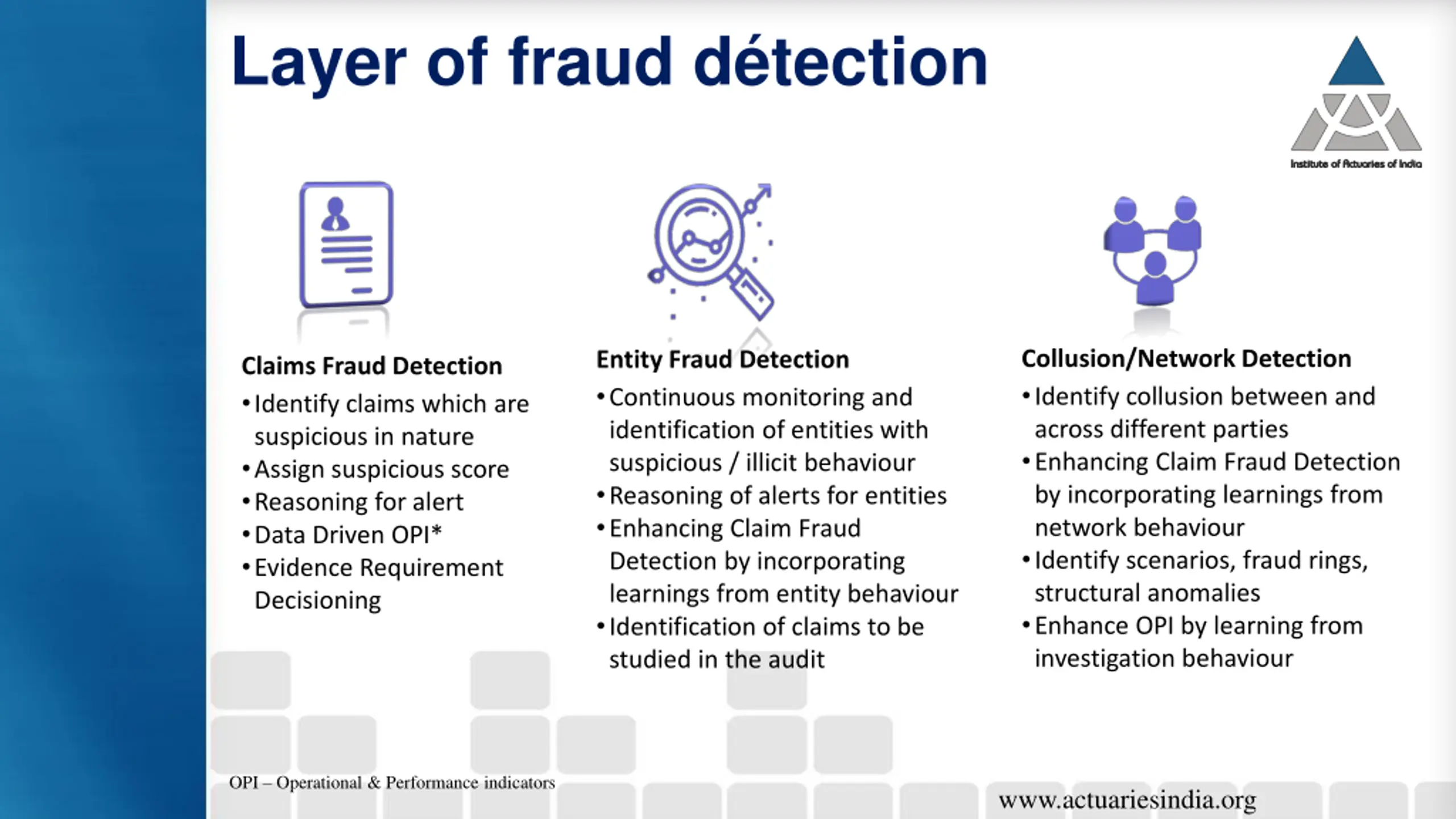 Layer of fraud détection

Institute of Actuaries of India

Claims Fraud Detection
• Identify claims which are suspicious in nature
• Assign suspicious score
• Reasoning for alert
• Data Driven OPI*
• Evidence Requirement Decisioning

Entity Fraud Detection
• Continuous monitoring and identification of entities with suspicious / illicit behaviour
• Reasoning of alerts for entities
• Enhancing Claim Fraud Detection by incorporating learnings from entity behaviour
• Identification of claims to be studied in the audit

Collusion/Network Detection
• Identify collusion between and across different parties
• Enhancing Claim Fraud Detection by incorporating learnings from network behaviour
• Identify scenarios, fraud rings, structural anomalies
• Enhance OPI by learning from investigation behaviour

OPI – Operational & Performance indicators

www.actuariesindia.org